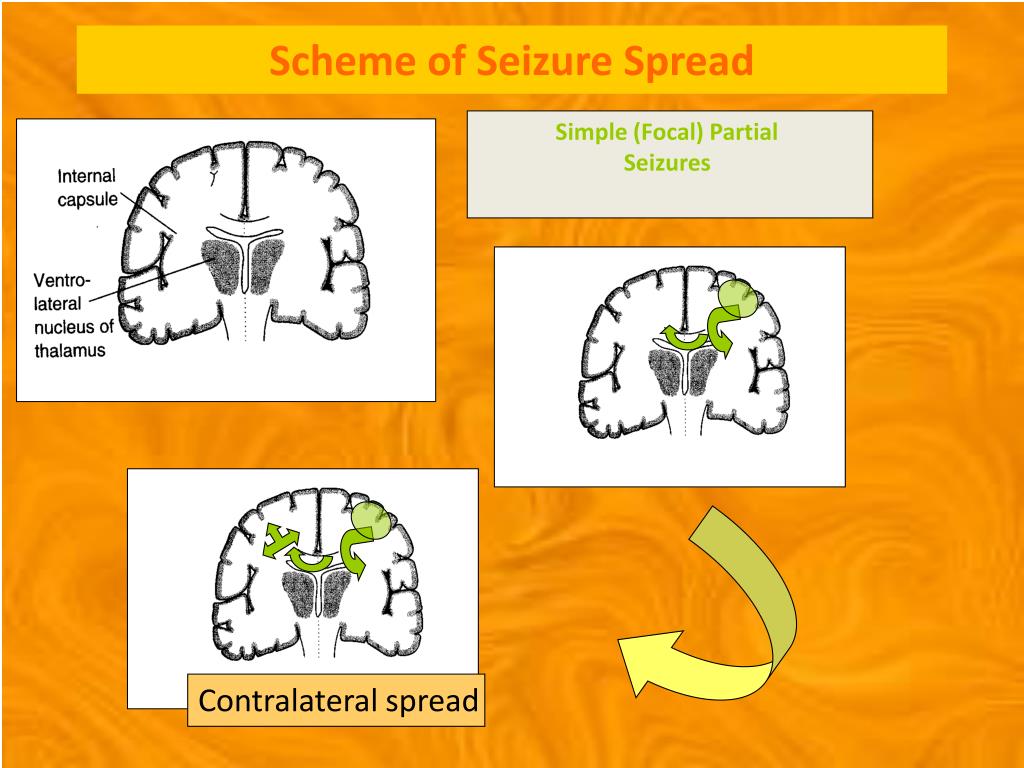 Scheme of Seizure Spread

Internal capsule

Ventro-lateral nucleus of thalamus

Simple (Focal) Partial Seizures

Contralateral spread